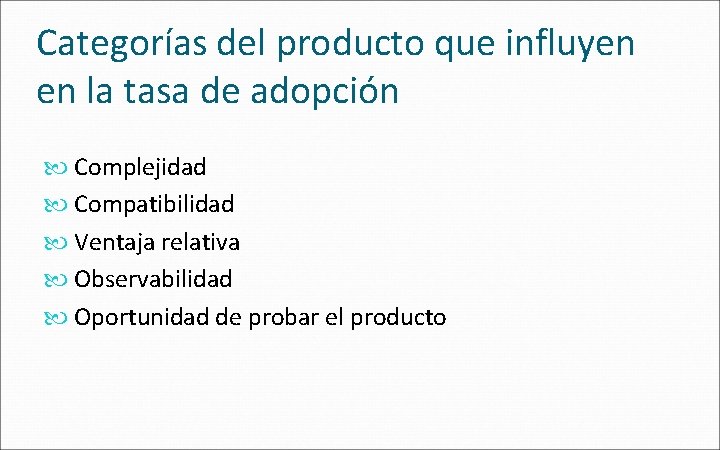 Categorías del producto que influyen en la tasa de adopción

Complejidad
Compatibilidad
Ventaja relativa
Observabilidad
Oportunidad de probar el producto